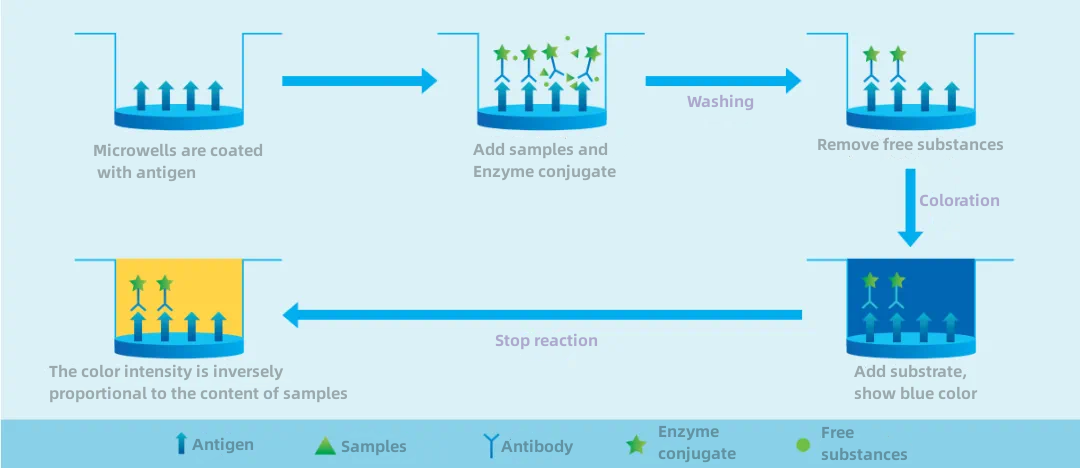 Microwells are coated with antigen

Add samples and Enzyme conjugate

Washing

Remove free substances

Coloration

Add substrate, show blue color

Stop reaction

The color intensity is inversely proportional to the content of samples

Antigen

Samples

Antibody

Enzyme conjugate

Free substances